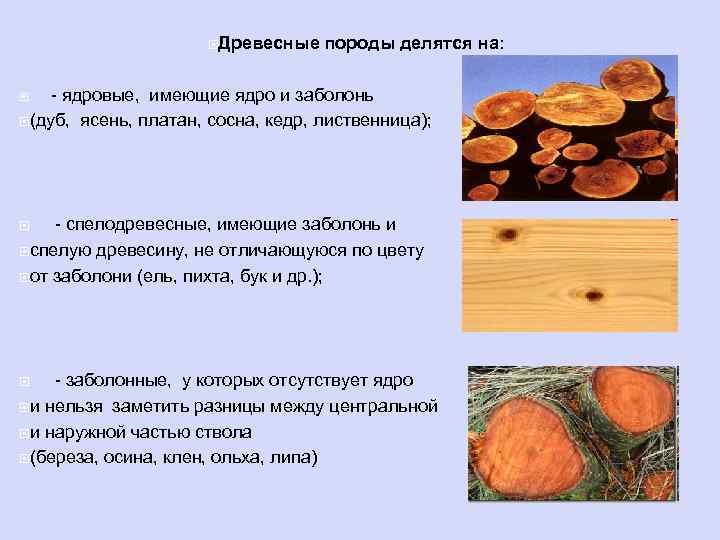 Древесные породы делятся на:

- ядровые, имеющие ядро и заболонь (дуб, ясень, платан, сосна, кедр, лиственница);

- спелодревесные, имеющие заболонь и спелую древесину, не отличающуюся по цвету от заболони (ель, пихта, бук и др.);

- заболонные, у которых отсутствует ядро и нельзя заметить разницы между центральной и наружной частью ствола (береза, осина, клен, ольха, липа)